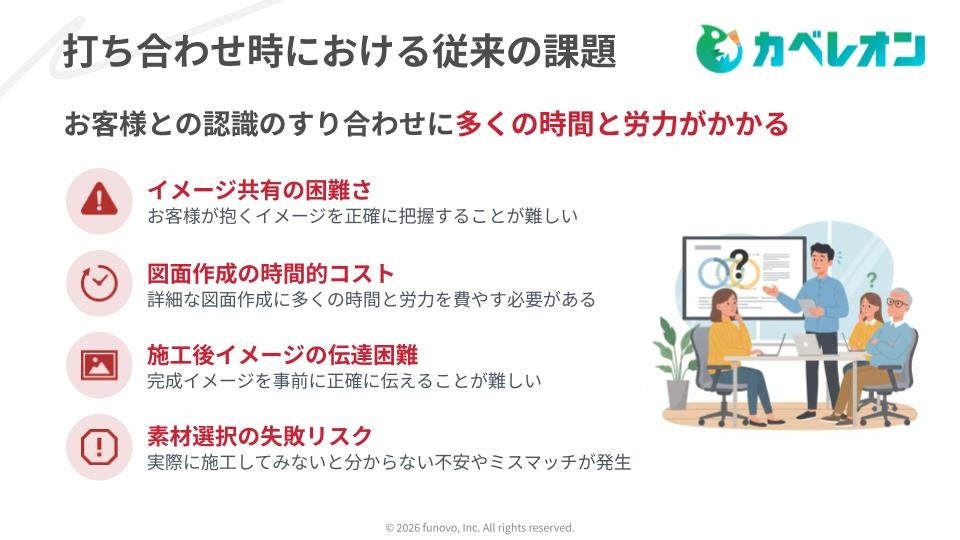 打ち合わせ時における従来の課題

カベレオン

お客様との認識のすり合わせに多くの時間と労力がかかる

イメージ共有の困難さ
お客様が抱くイメージを正確に把握することが難しい

図面作成の時間的コスト
詳細な図面作成に多くの時間と労力を費やす必要がある

施工後イメージの伝達困難
完成イメージを事前に正確に伝えることが難しい

素材選択の失敗リスク
実際に施工してみないと分からない不安やミスマッチが発生

?

?

© 2026 funovo, Inc. All rights reserved.